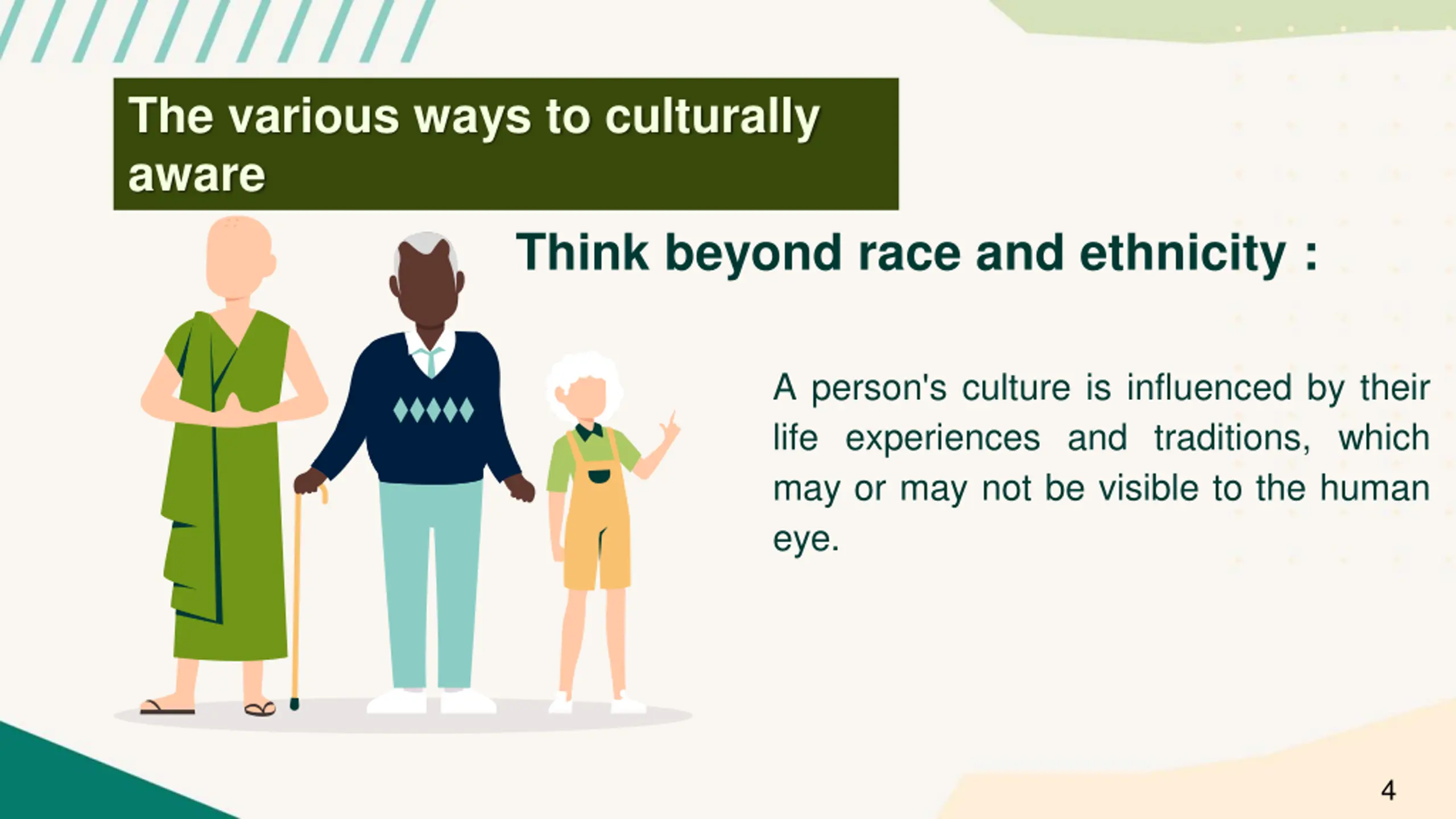 The various ways to culturally aware

Think beyond race and ethnicity :

A person's culture is influenced by their life experiences and traditions, which may or may not be visible to the human eye.

4